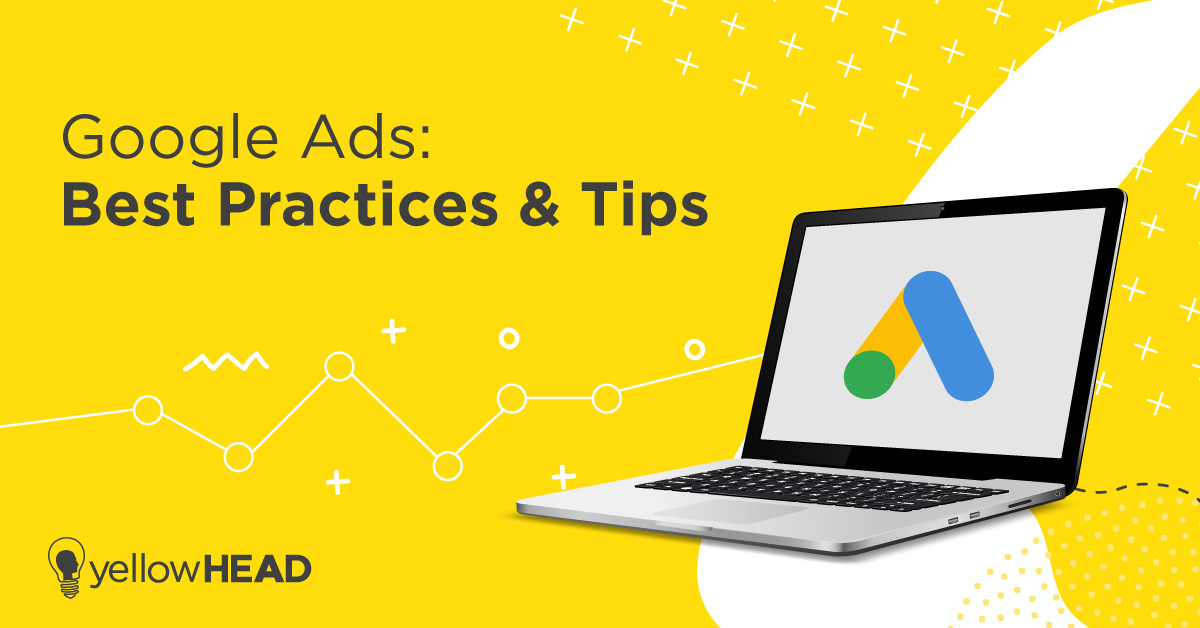 Google Ads:
Best Practices & Tips

yellowHEAD